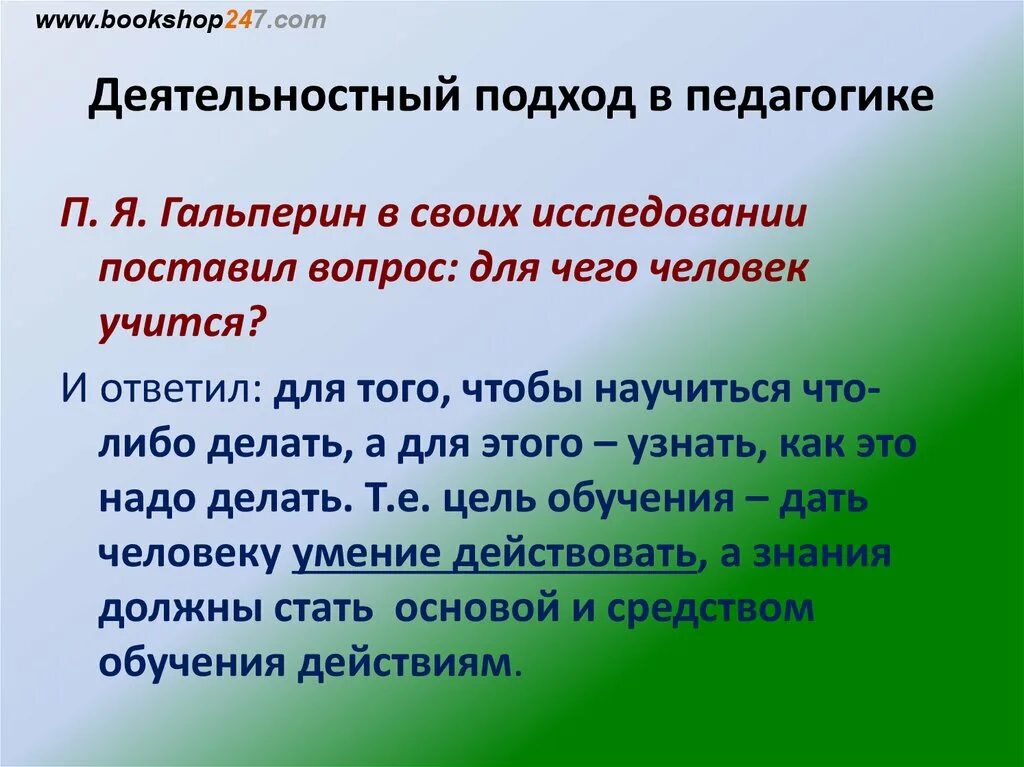 www.bookshop247.com

Деятельностный подход в педагогике

П. Я. Гальперин в своих исследовании поставил вопрос: для чего человек учится?

И ответил: для того, чтобы научиться что-либо делать, а для этого – узнать, как это надо делать. Т.е. цель обучения – дать человеку умение действовать, а знания должны стать основой и средством обучения действиям.